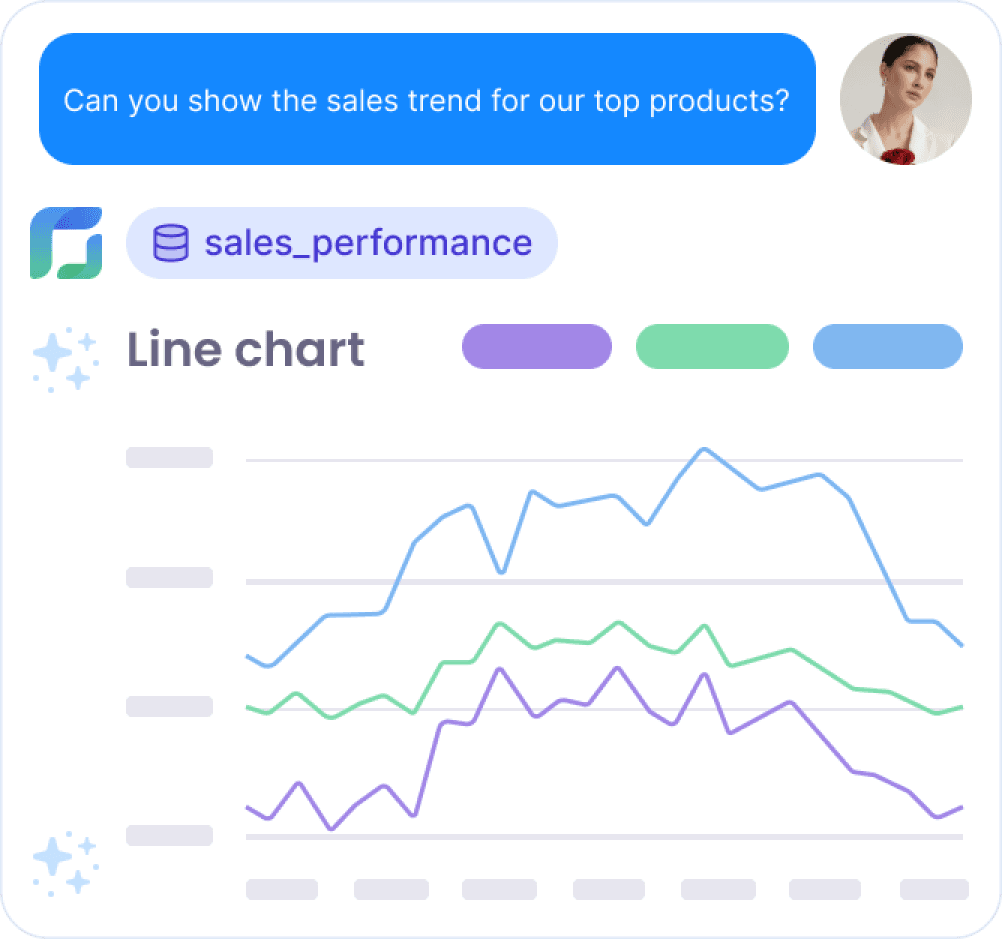 Can you show the sales trend for our top products?

sales_performance

Line chart